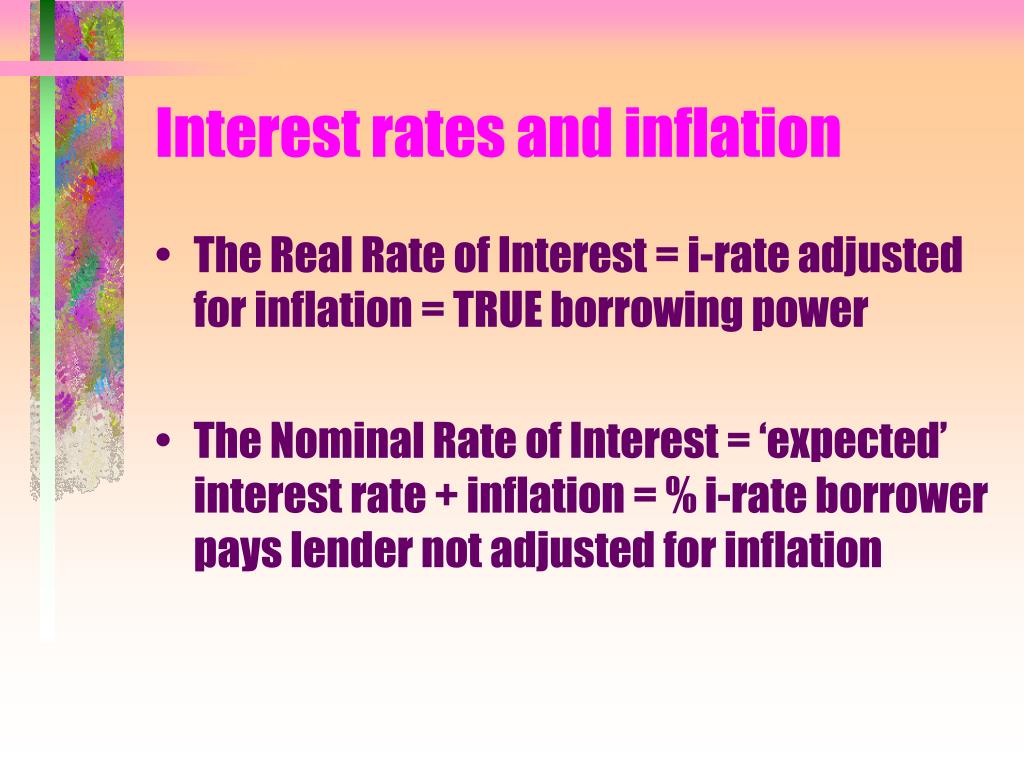 Interest rates and inflation

• The Real Rate of Interest = i-rate adjusted for inflation = TRUE borrowing power

• The Nominal Rate of Interest = ‘expected’ interest rate + inflation = % i-rate borrower pays lender not adjusted for inflation